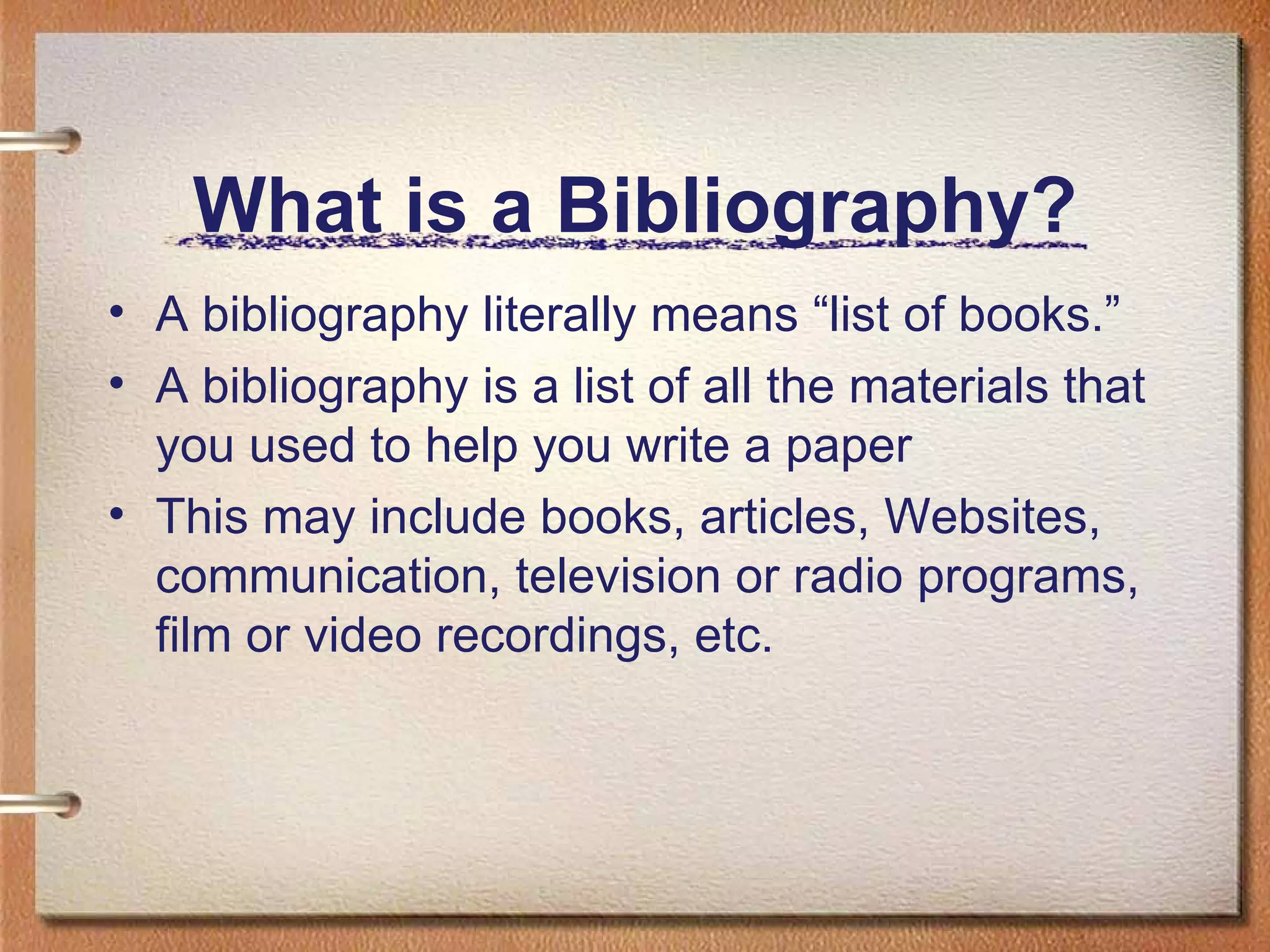 What is a Bibliography?

• A bibliography literally means “list of books.”
• A bibliography is a list of all the materials that you used to help you write a paper
• This may include books, articles, Websites, communication, television or radio programs, film or video recordings, etc.